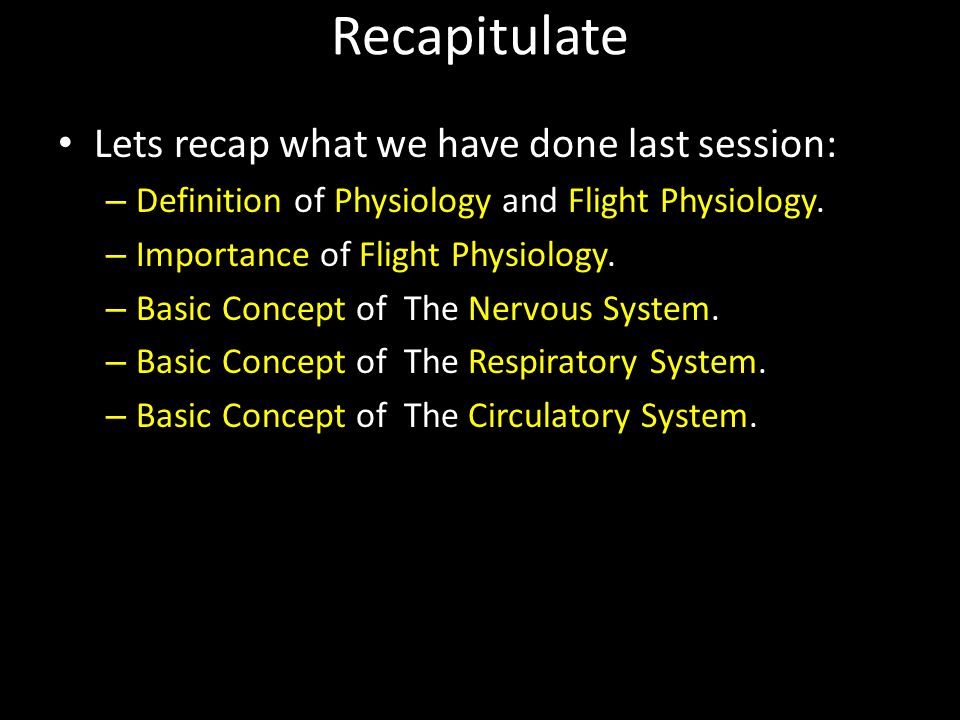 Recapitulate

• Lets recap what we have done last session:
– Definition of Physiology and Flight Physiology.
– Importance of Flight Physiology.
– Basic Concept of The Nervous System.
– Basic Concept of The Respiratory System.
– Basic Concept of The Circulatory System.